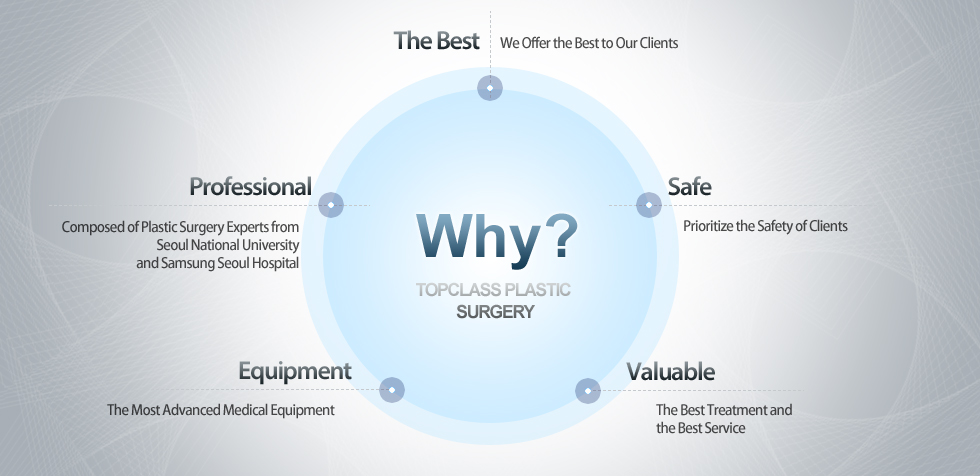 The Best
We Offer the Best to Our Clients

Professional
Composed of Plastic Surgery Experts from Seoul National University and Samsung Seoul Hospital

Why?
TOPCLASS PLASTIC SURGERY

Safe
Prioritize the Safety of Clients

Equipment
The Most Advanced Medical Equipment

Valuable
The Best Treatment and the Best Service